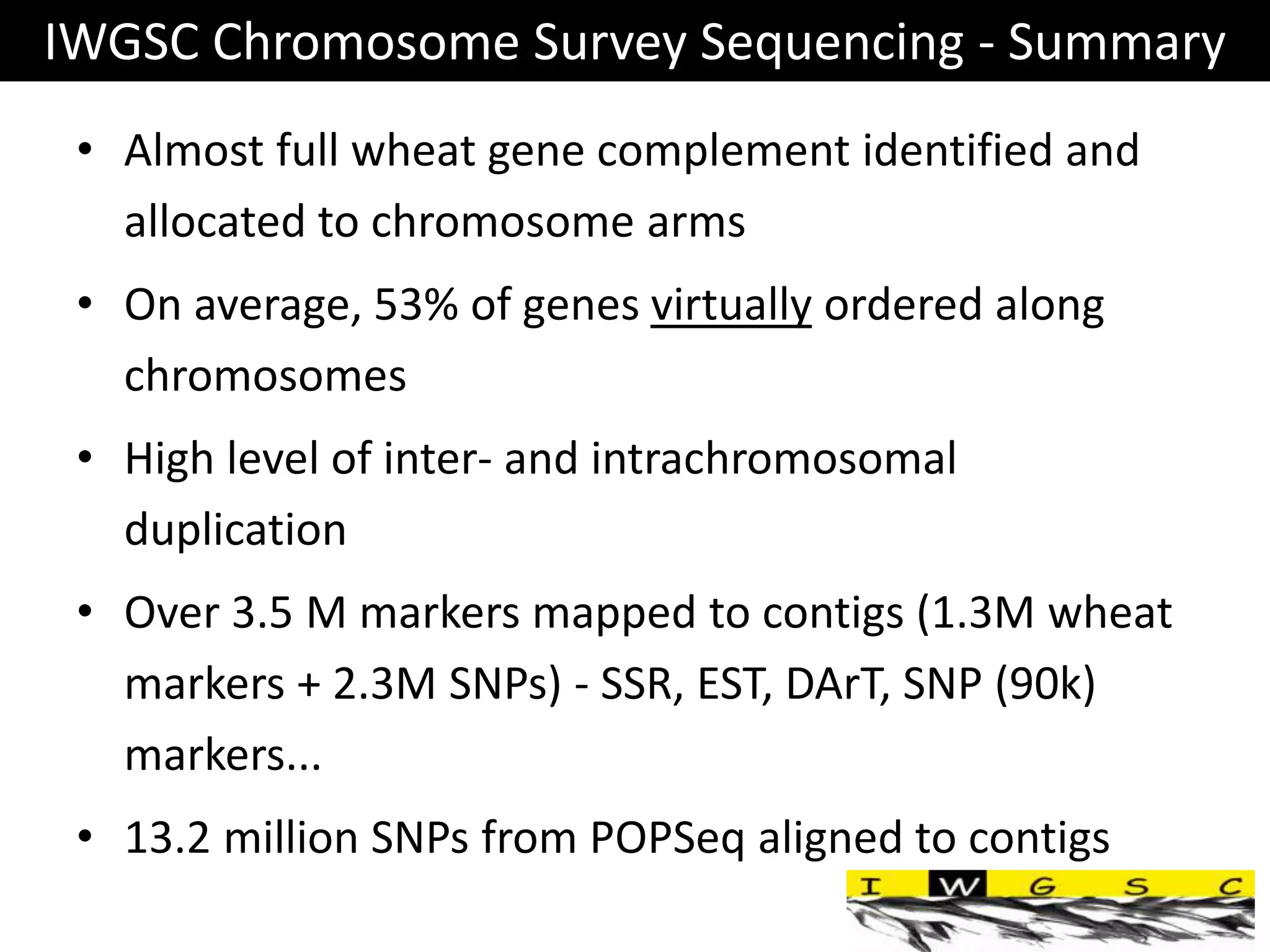 IWGSC Chromosome Survey Sequencing - Summary

• Almost full wheat gene complement identified and allocated to chromosome arms

• On average, 53% of genes virtually ordered along chromosomes

• High level of inter- and intrachromosomal duplication

• Over 3.5 M markers mapped to contigs (1.3M wheat markers + 2.3M SNPs) - SSR, EST, DArT, SNP (90k) markers...

• 13.2 million SNPs from POPSeq aligned to contigs

I W G S C